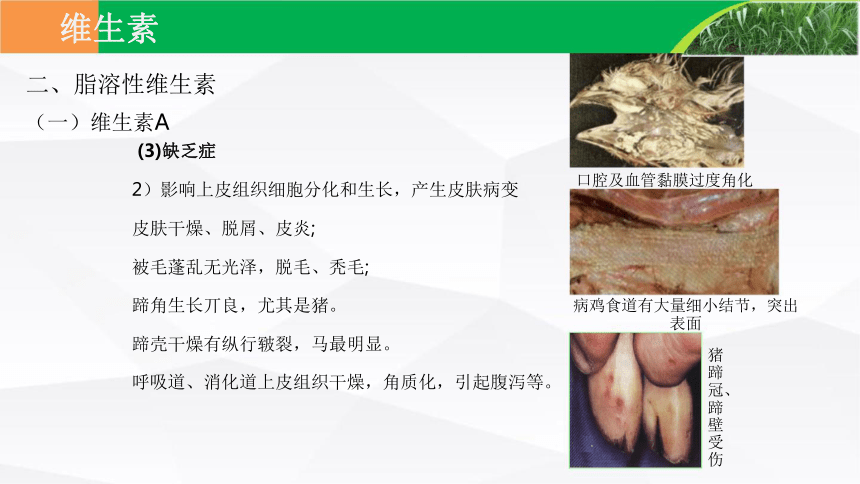 维生素

二、脂溶性维生素

（一）维生素A

(3)缺乏症

2）影响上皮组织细胞分化和生长，产生皮肤病变

皮肤干燥、脱屑、皮炎;

被毛蓬乱无光泽，脱毛、秃毛;

蹄角生长丌良，尤其是猪。

蹄壳干燥有纵行皲裂，马最明显。

呼吸道、消化道上皮组织干燥，角质化，引起腹泻等。

口腔及血管黏膜过度角化

病鸡食道有大量细小结节，突出表面

猪蹄冠、蹄壁受伤